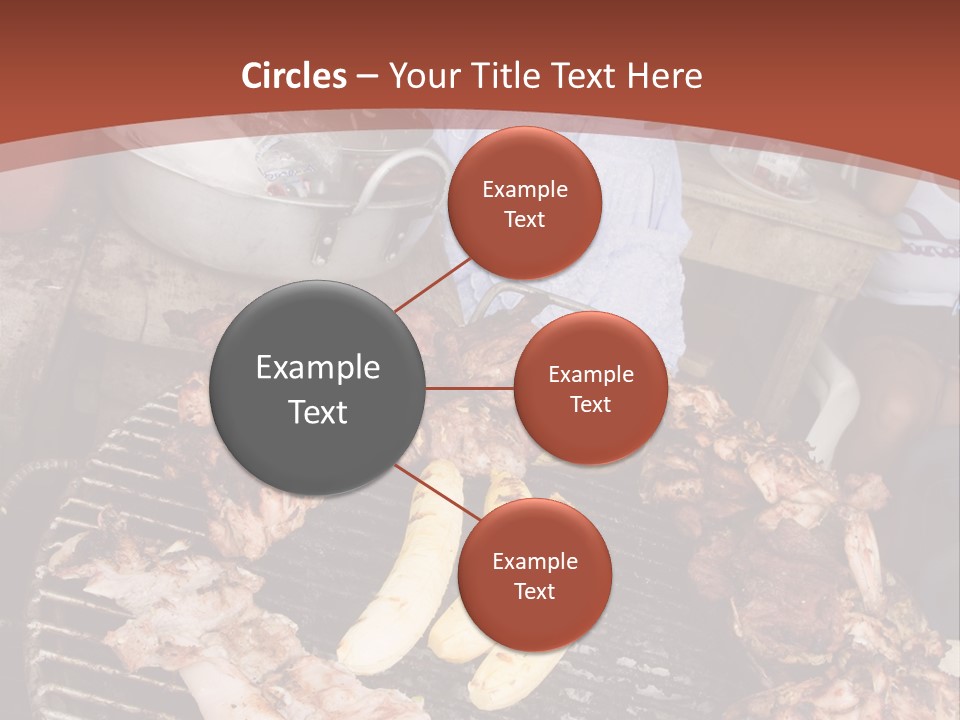 Circles – Your Title Text Here

Example Text

Example Text

Example Text

Example Text